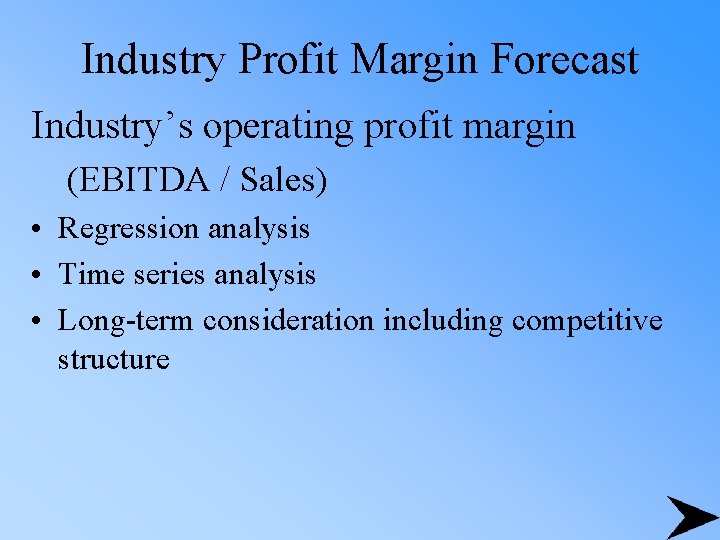 Industry Profit Margin Forecast

Industry’s operating profit margin

(EBITDA / Sales)

• Regression analysis
• Time series analysis
• Long-term consideration including competitive structure